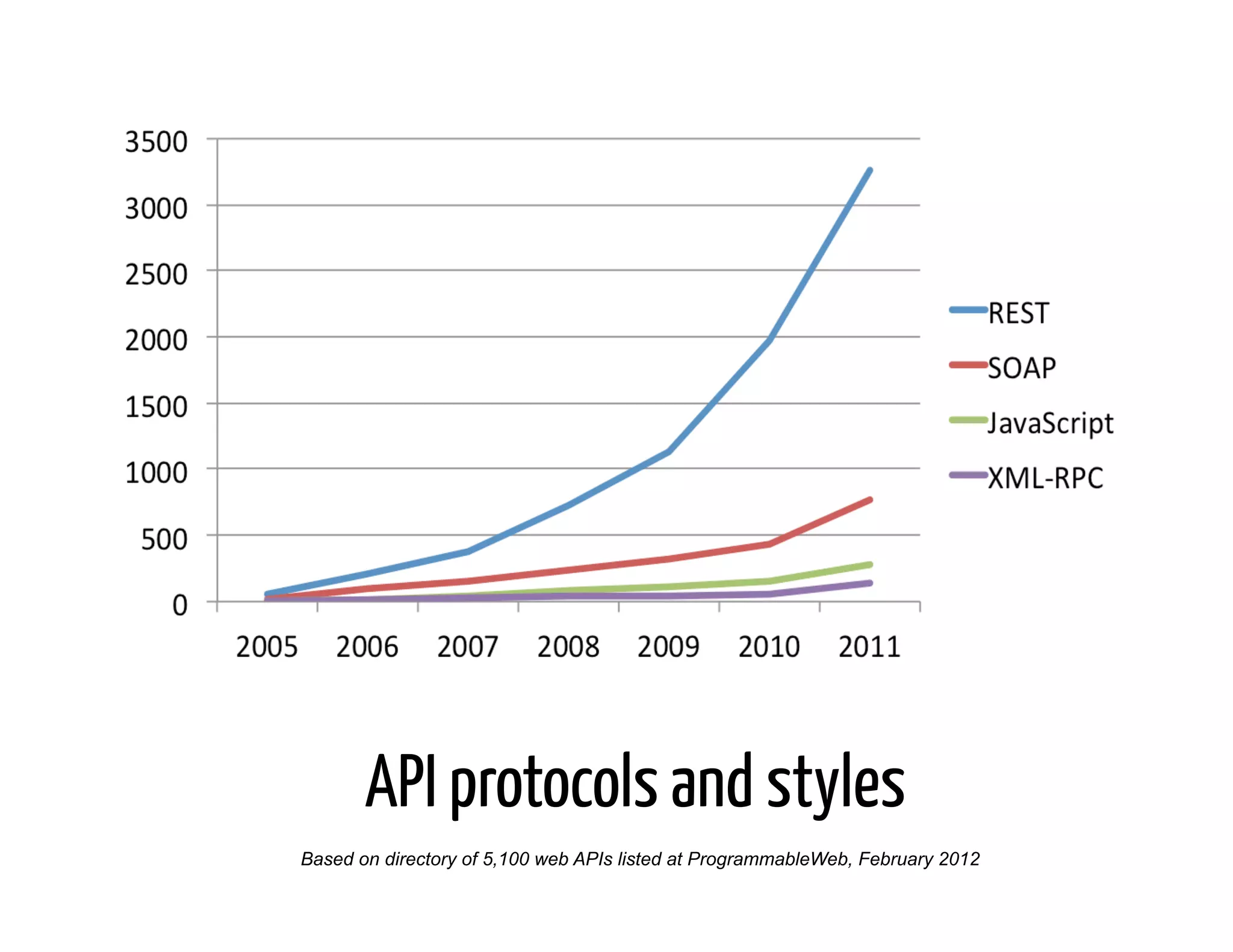 3500
3000
2500
2000
1500
1000
500
0

2005 2006 2007 2008 2009 2010 2011

REST
SOAP
JavaScript
XML-RPC

API protocols and styles

Based on directory of 5,100 web APIs listed at ProgrammableWeb, February 2012